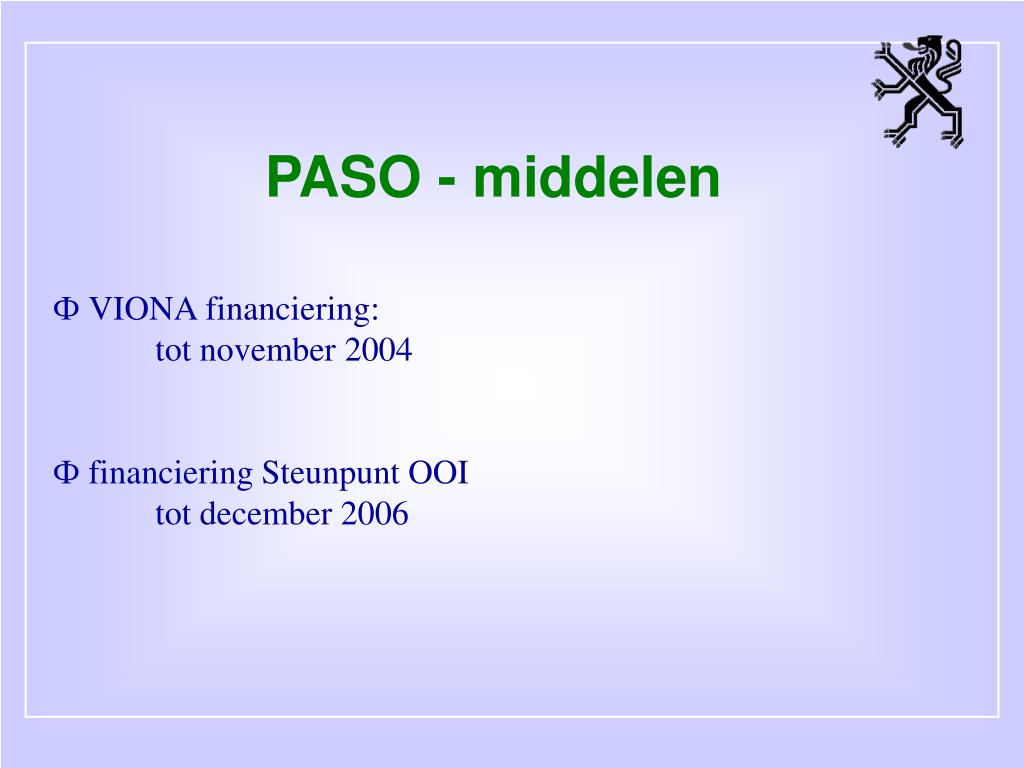 PASO - middelen

Φ VIONA financiering:
tot november 2004

Φ financiering Steunpunt OOI
tot december 2006